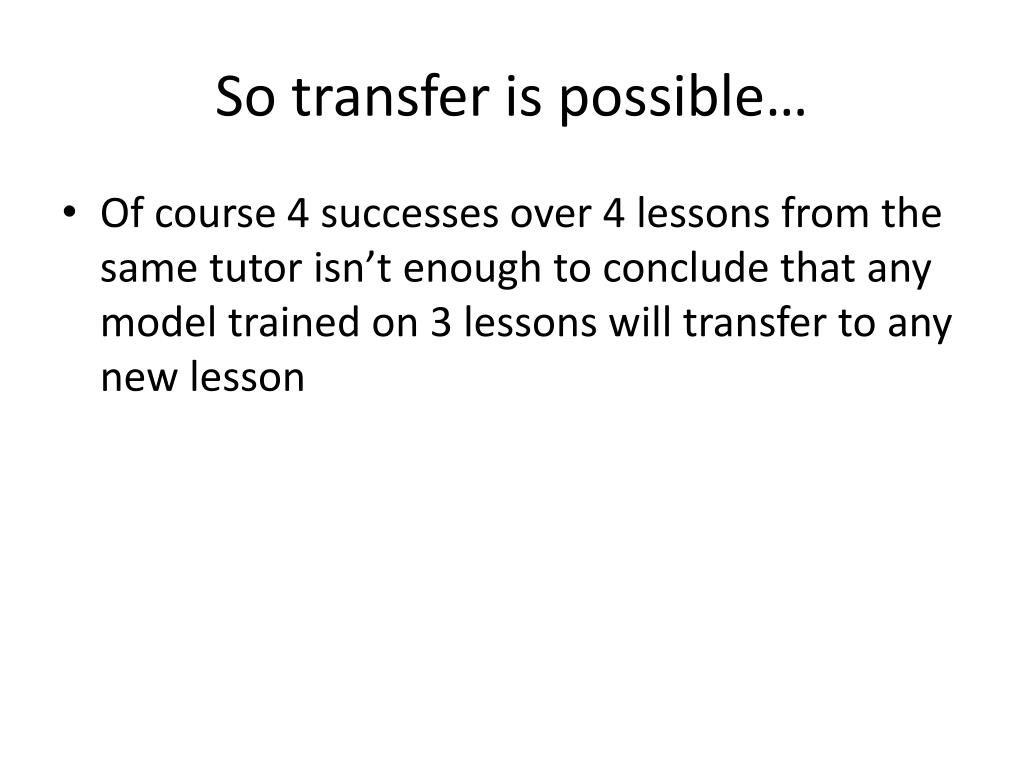 So transfer is possible…

• Of course 4 successes over 4 lessons from the same tutor isn’t enough to conclude that any model trained on 3 lessons will transfer to any new lesson